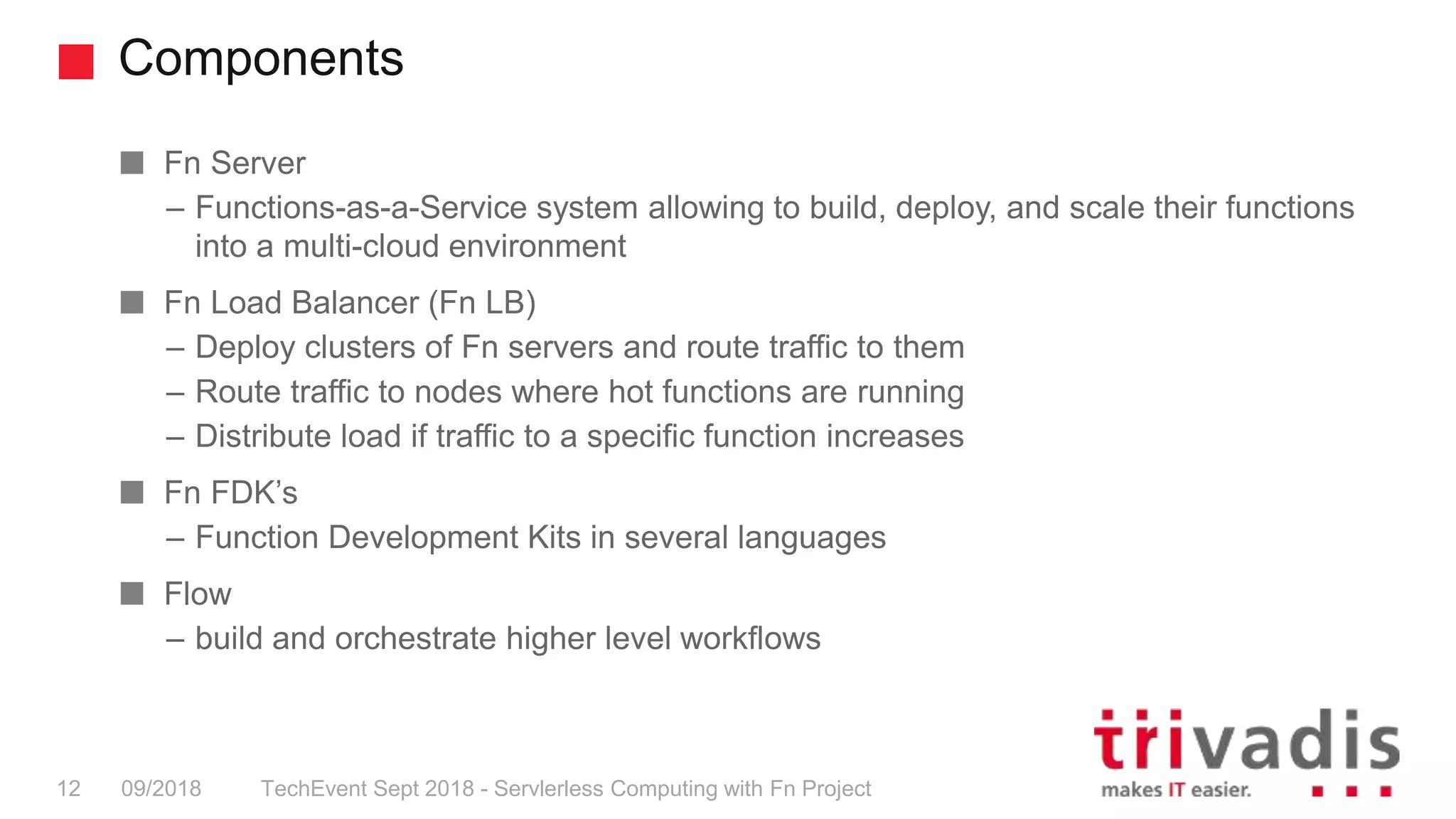 Components

Fn Server
– Functions-as-a-Service system allowing to build, deploy, and scale their functions into a multi-cloud environment

Fn Load Balancer (Fn LB)
– Deploy clusters of Fn servers and route traffic to them
– Route traffic to nodes where hot functions are running
– Distribute load if traffic to a specific function increases

Fn FDK's
– Function Development Kits in several languages

Flow
– build and orchestrate higher level workflows

12 09/2018 TechEvent Sept 2018 - Servlerless Computing with Fn Project

trivadis
makes IT easier.